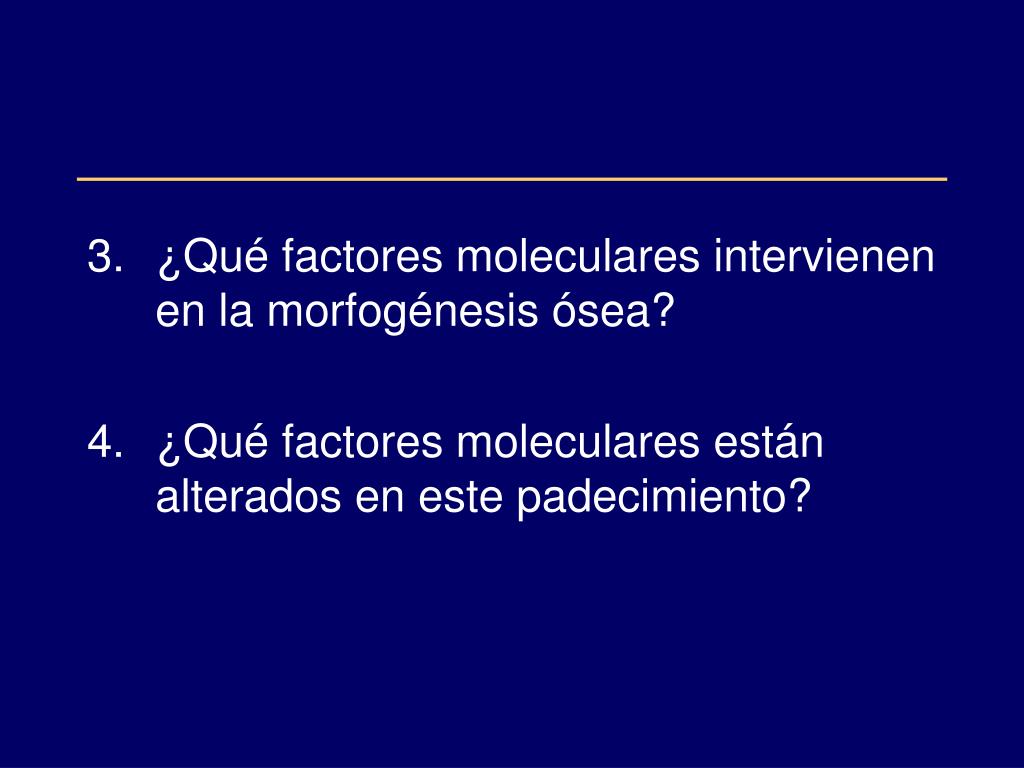 3. ¿Qué factores moleculares intervienen en la morfogénesis ósea?

4. ¿Qué factores moleculares están alterados en este padecimiento?